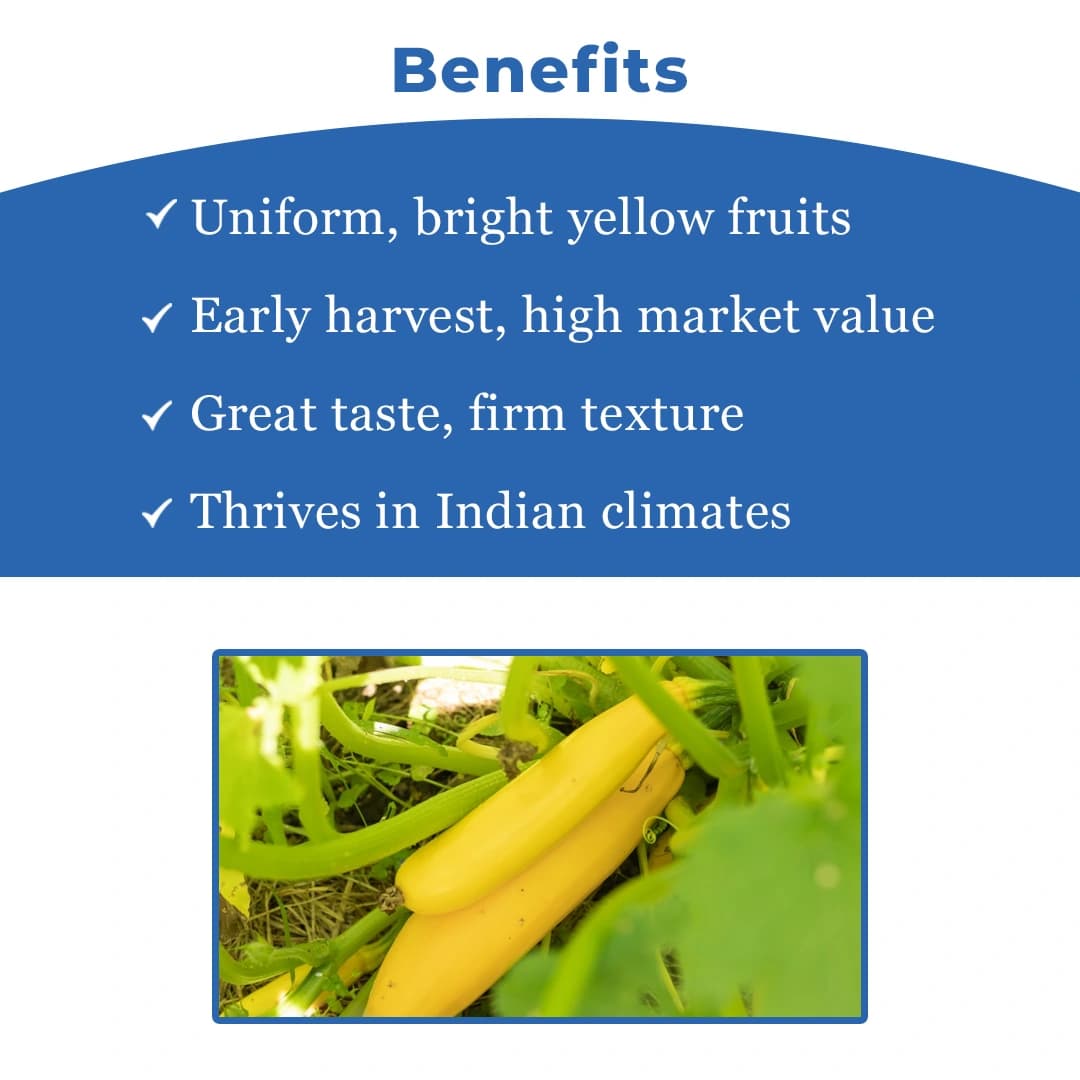 Benefits

✓ Uniform, bright yellow fruits

✓ Early harvest, high market value

✓ Great taste, firm texture

✓ Thrives in Indian climates